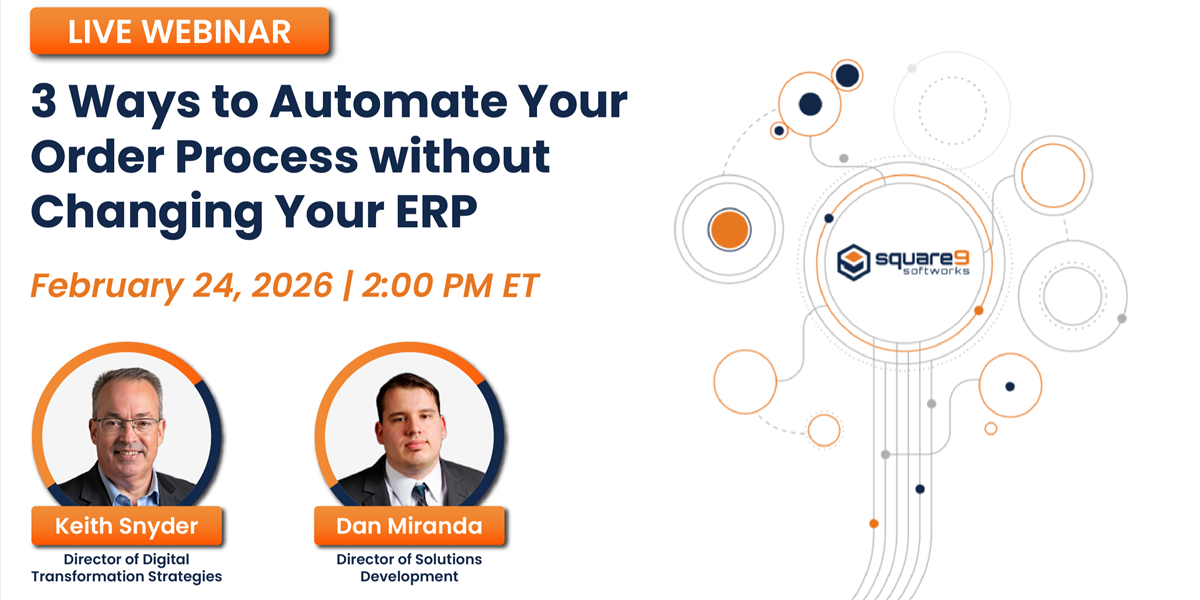 LIVE WEBINAR

3 Ways to Automate Your Order Process without Changing Your ERP

February 24, 2026 | 2:00 PM ET

Keith Snyder
Director of Digital Transformation Strategies

Dan Miranda
Director of Solutions Development

square9 softworks